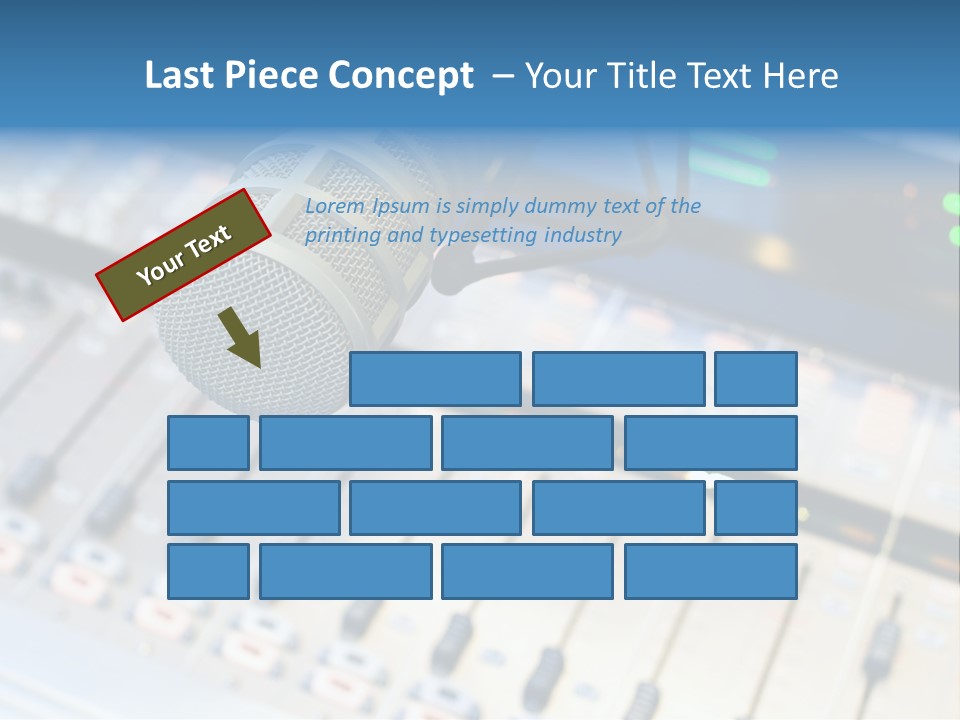 Last Piece Concept – Your Title Text Here

Your Text

Lorem Ipsum is simply dummy text of the printing and typesetting industry